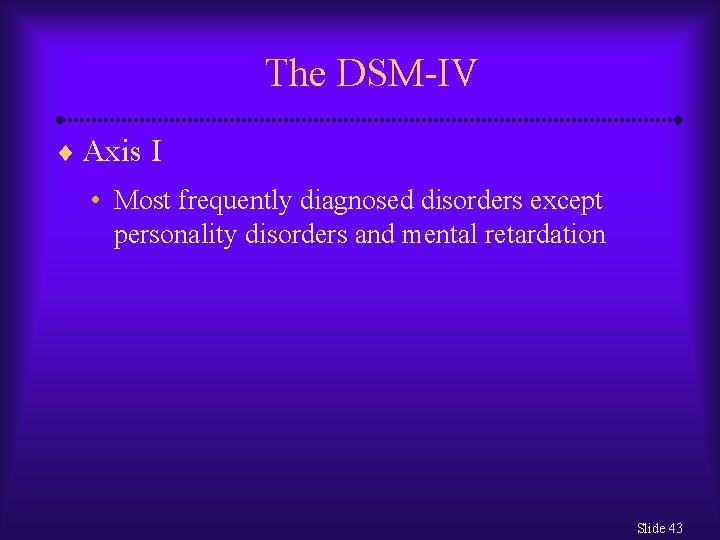 The DSM-IV

♦ Axis I

• Most frequently diagnosed disorders except personality disorders and mental retardation

Slide 43